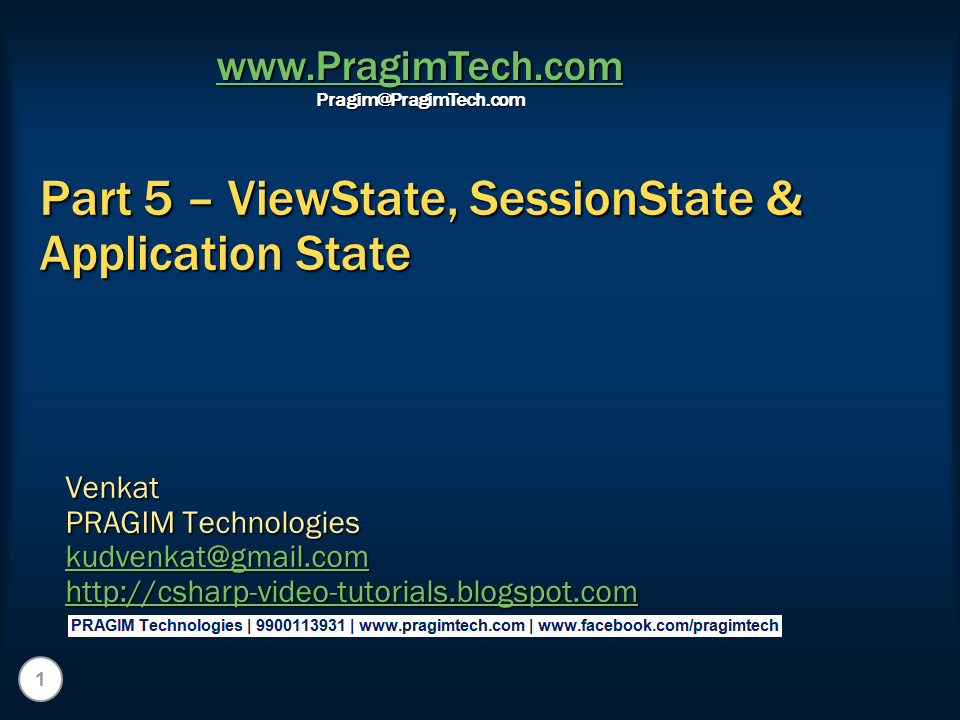 www.PragimTech.com
Pragim@PragimTech.com

Part 5 – ViewState, SessionState & Application State

Venkat
PRAGIM Technologies
kudvenkat@gmail.com
http://csharp-video-tutorials.blogspot.com

PRAGIM Technologies | 9900113931 | www.pragimtech.com | www.facebook.com/pragimtech

1